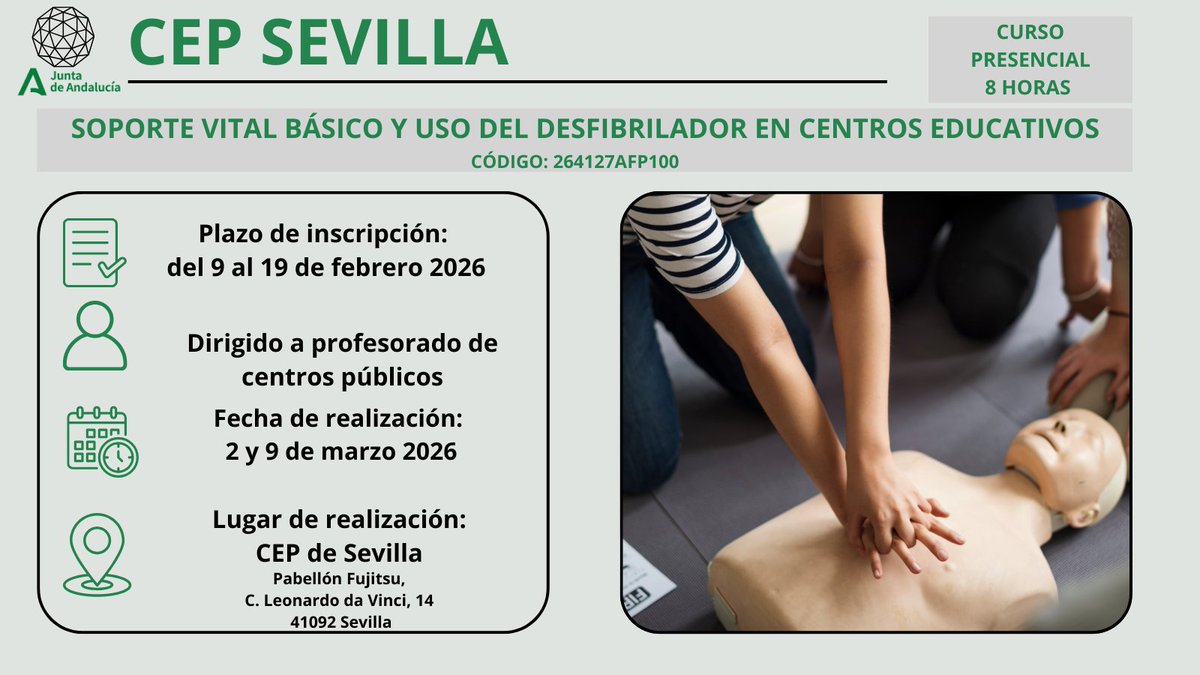 Junta de Andalucía

CEP SEVILLA

CURSO PRESENCIAL 8 HORAS

SOPORTE VITAL BÁSICO Y USO DEL DESFIBRILADOR EN CENTROS EDUCATIVOS
CÓDIGO: 264127AFP100

Plazo de inscripción: del 9 al 19 de febrero 2026

Dirigido a profesorado de centros públicos

Fecha de realización: 2 y 9 de marzo 2026

Lugar de realización: CEP de Sevilla
Pabellón Fujitsu,
C. Leonardo da Vinci, 14
41092 Sevilla